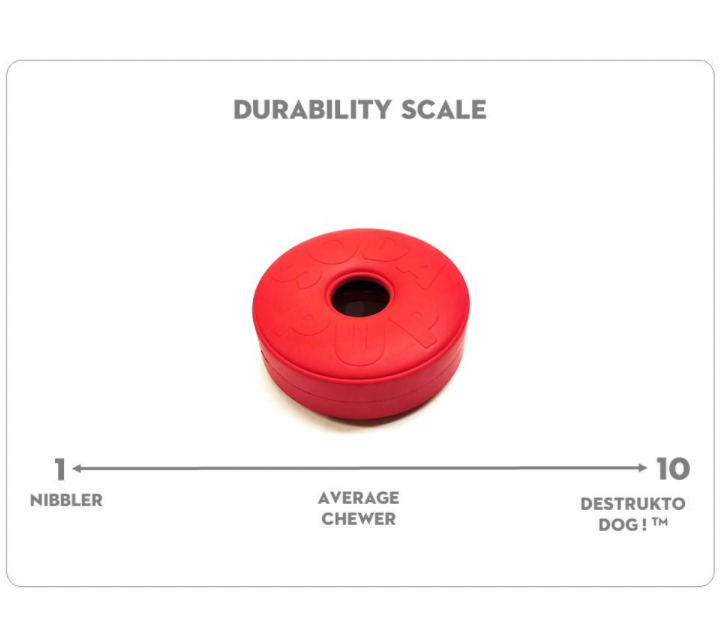 DURABILITY SCALE

SODA PUP

1

10

NIBBLER

AVERAGE CHEWER

DESTRUKTO DOG ! ™